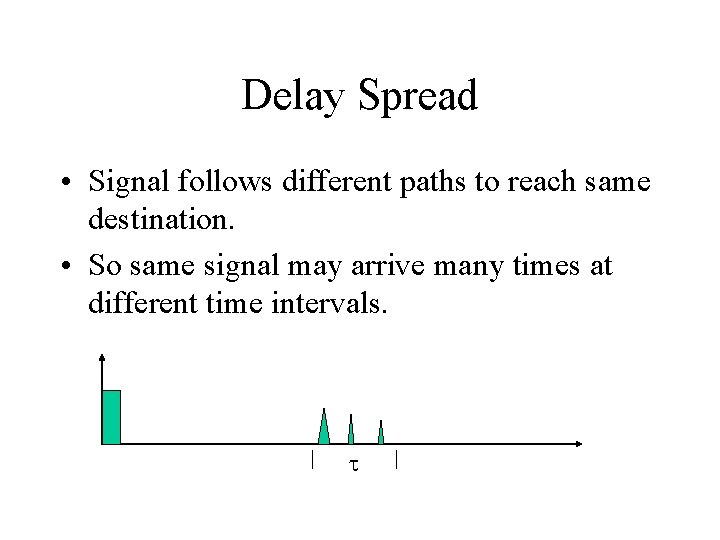 Delay Spread

• Signal follows different paths to reach same destination.

• So same signal may arrive many times at different time intervals.

$\tau$